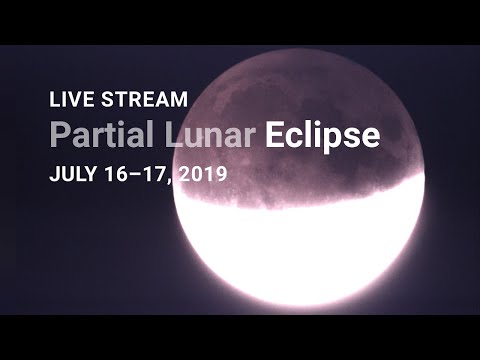 LIVE STREAM
Partial Lunar Eclipse
JULY 16–17, 2019